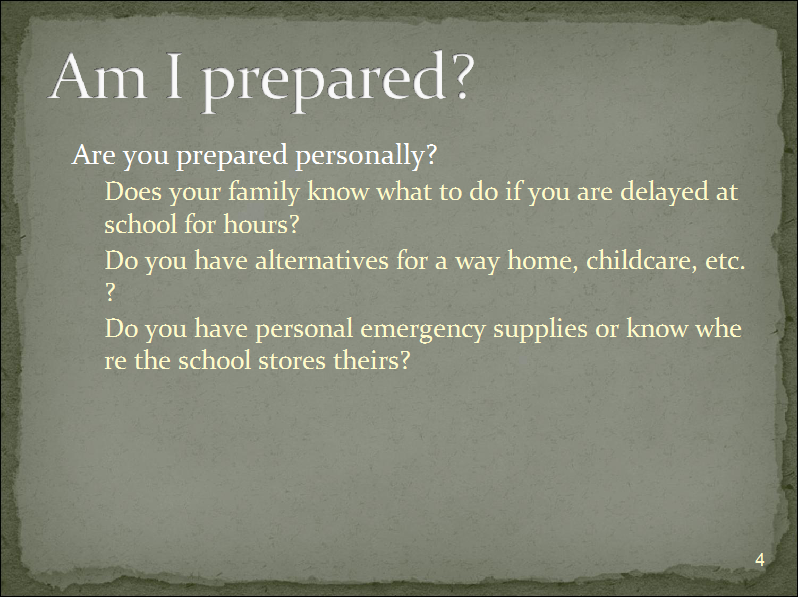 Am I prepared?

Are you prepared personally?

Does your family know what to do if you are delayed at school for hours?

Do you have alternatives for a way home, childcare, etc. ?

Do you have personal emergency supplies or know whe re the school stores theirs?

4